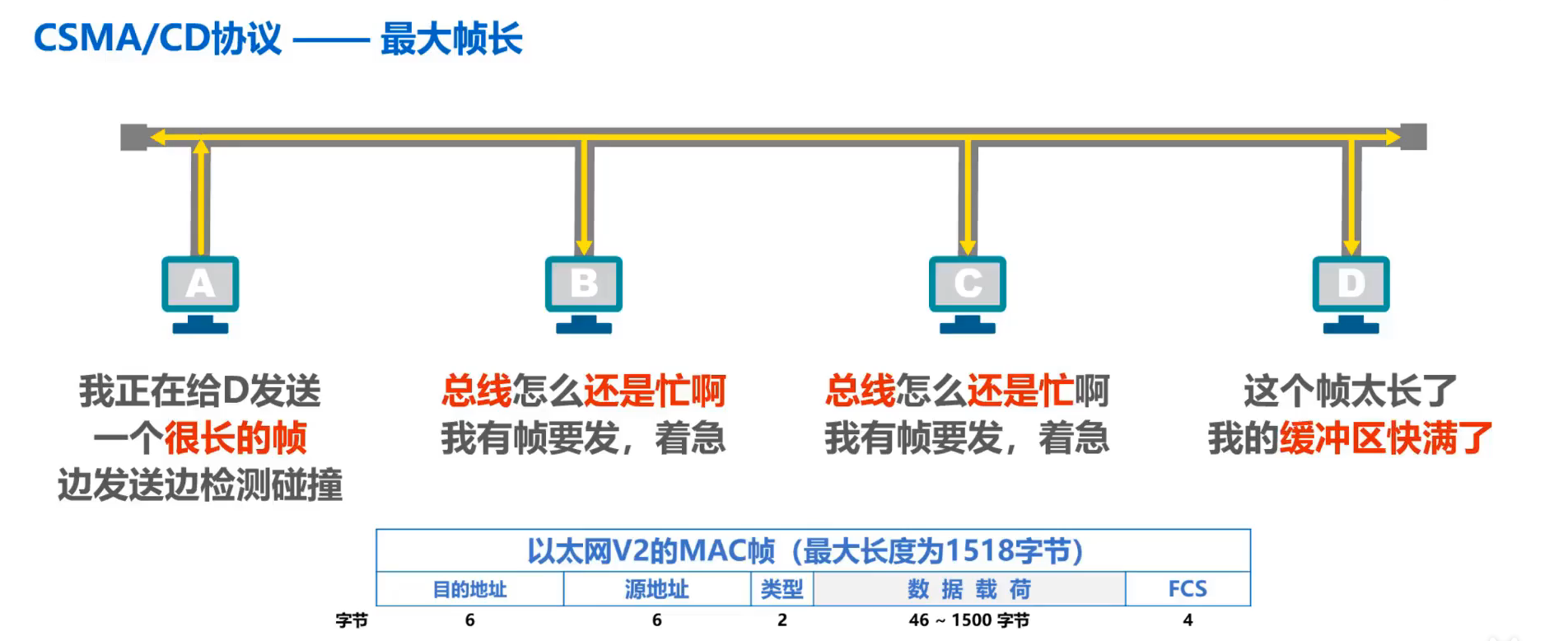 CSMA/CD协议 —— 最大帧长

A

B

C

D

我正在给D发送
一个很长的帧
边发送边检测碰撞

总线怎么还是忙啊
我有帧要发，着急

总线怎么还是忙啊
我有帧要发，着急

这个帧太长了
我的缓冲区快满了

以太网V2的MAC帧（最大长度为1518字节）

| | 目的地址 | 源地址 | 类型 | 数 据 载 荷 | FCS |
|---|---|---|---|---|---|
| 字节 | 6 | 6 | 2 | 46 ~ 1500 字节 | 4 |